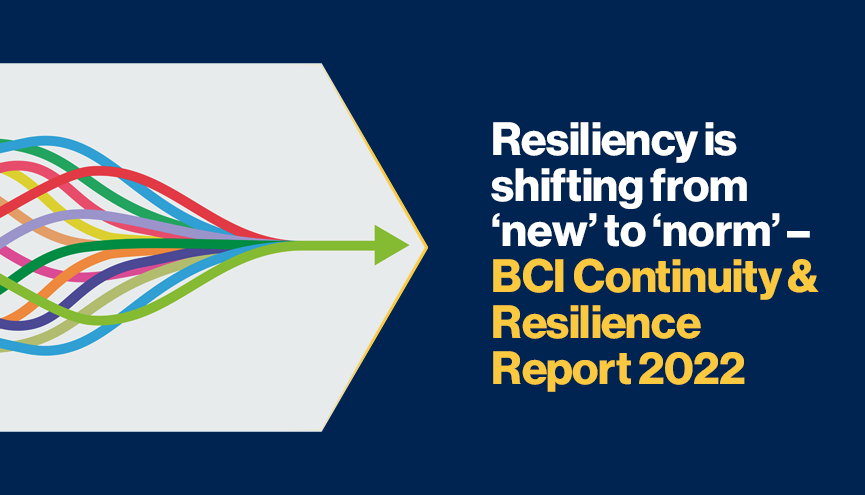 Resiliency is shifting from ‘new’ to ‘norm’ – BCI Continuity & Resilience Report 2022